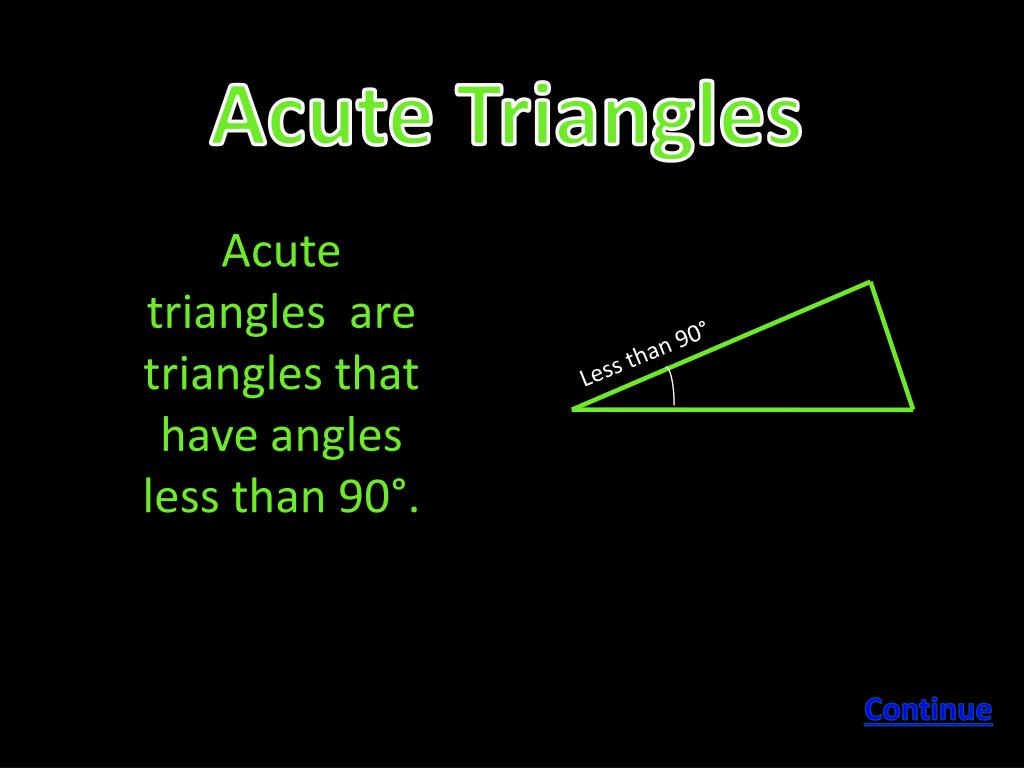 Acute Triangles

Acute triangles are triangles that have angles less than 90°.

Less than 90°

Continue